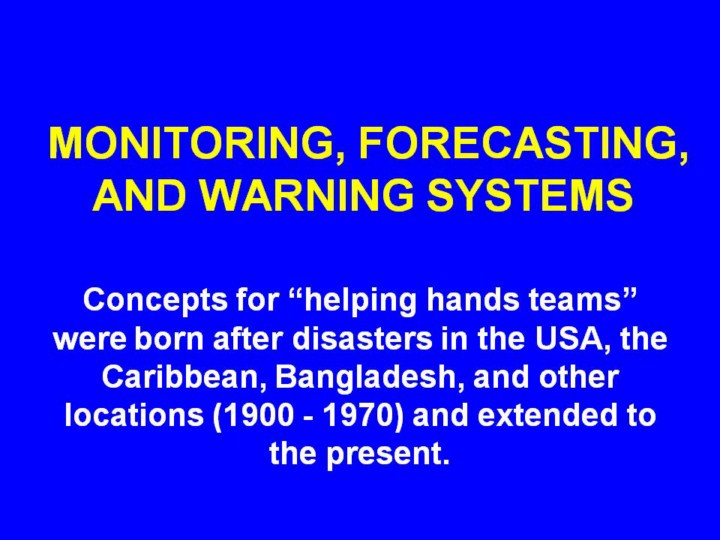 MONITORING, FORECASTING, AND WARNING SYSTEMS

Concepts for “helping hands teams” were born after disasters in the USA, the Caribbean, Bangladesh, and other locations (1900 - 1970) and extended to the present.